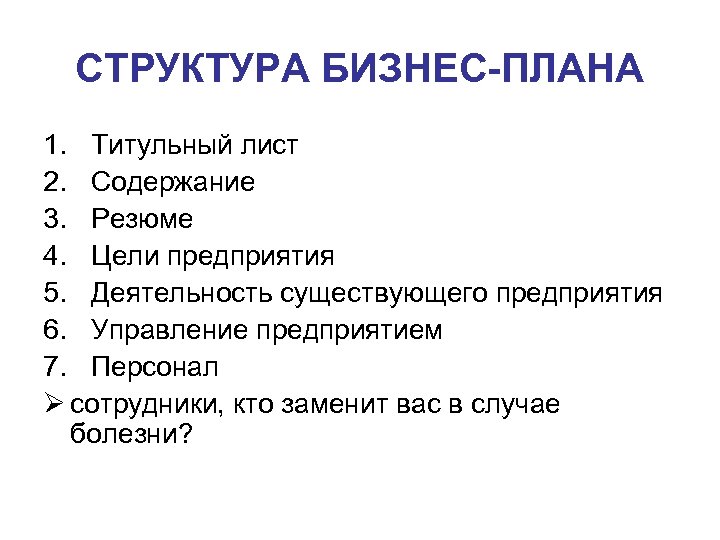 СТРУКТУРА БИЗНЕС-ПЛАНА

1. Титульный лист
2. Содержание
3. Резюме
4. Цели предприятия
5. Деятельность существующего предприятия
6. Управление предприятием
7. Персонал

➢ сотрудники, кто заменит вас в случае болезни?